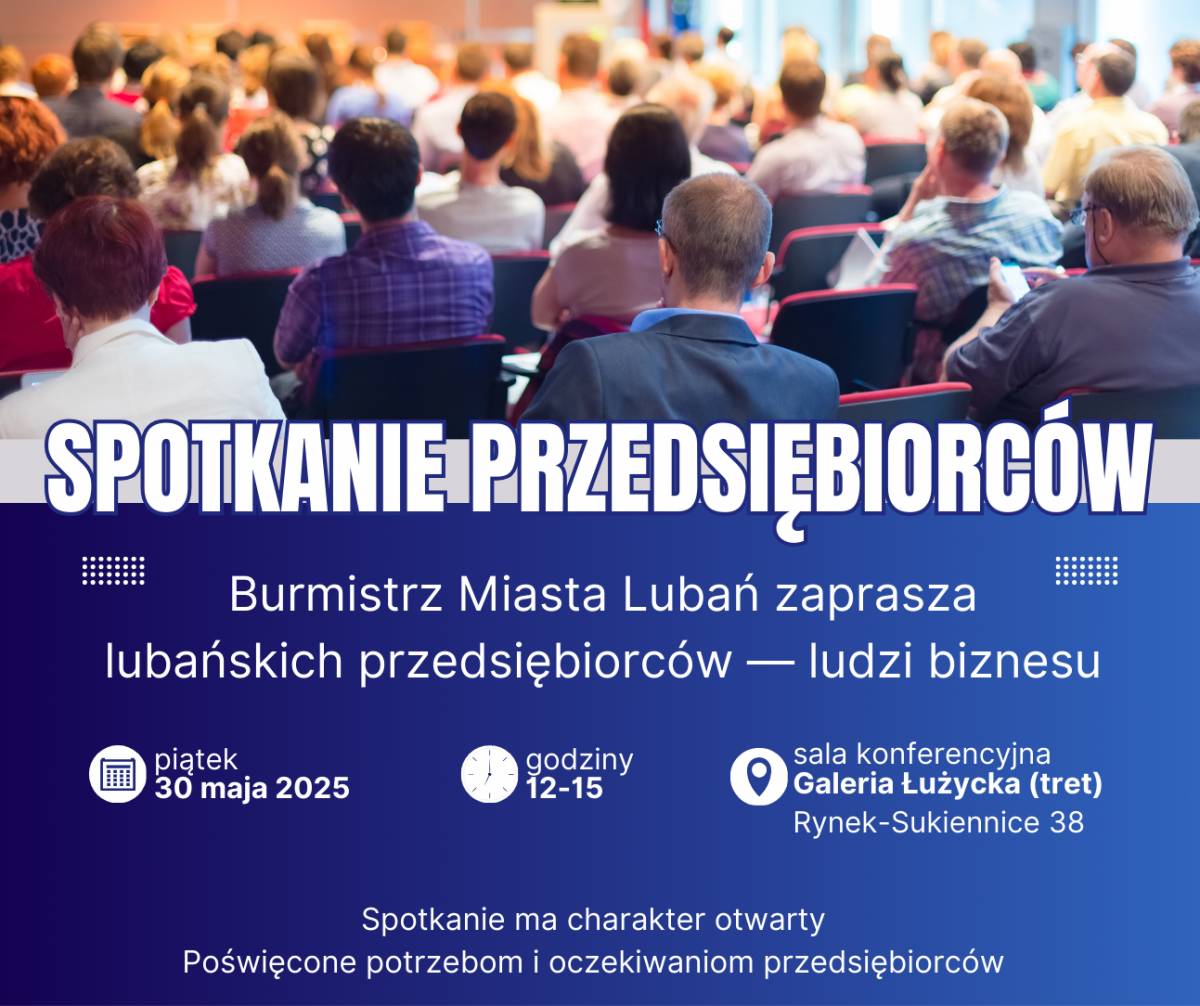 SPOTKANIE PRZEDSIĘBIORCÓW

Burmistrz Miasta Lubań zaprasza lubańskich przedsiębiorców — ludzi biznesu

piątek
30 maja 2025

godziny
12-15

sala konferencyjna
Galeria Łużycka (tret)
Rynek-Sukiennice 38

Spotkanie ma charakter otwarty
Poświęcone potrzebom i oczekiwaniom przedsiębiorców